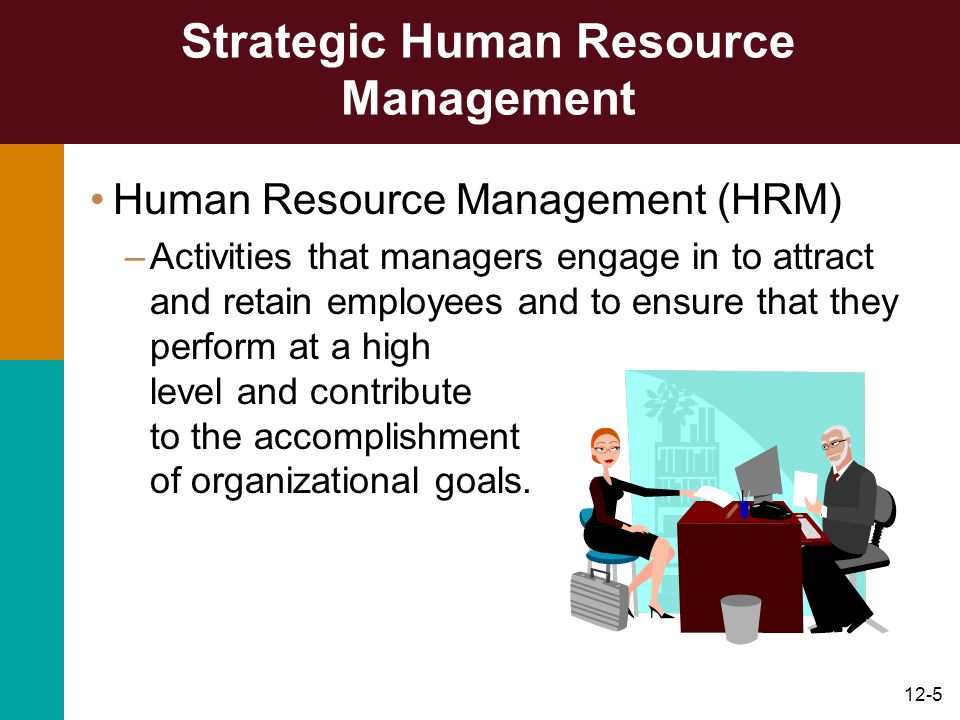 Strategic Human Resource Management

• Human Resource Management (HRM)

– Activities that managers engage in to attract and retain employees and to ensure that they perform at a high level and contribute to the accomplishment of organizational goals.

12-5